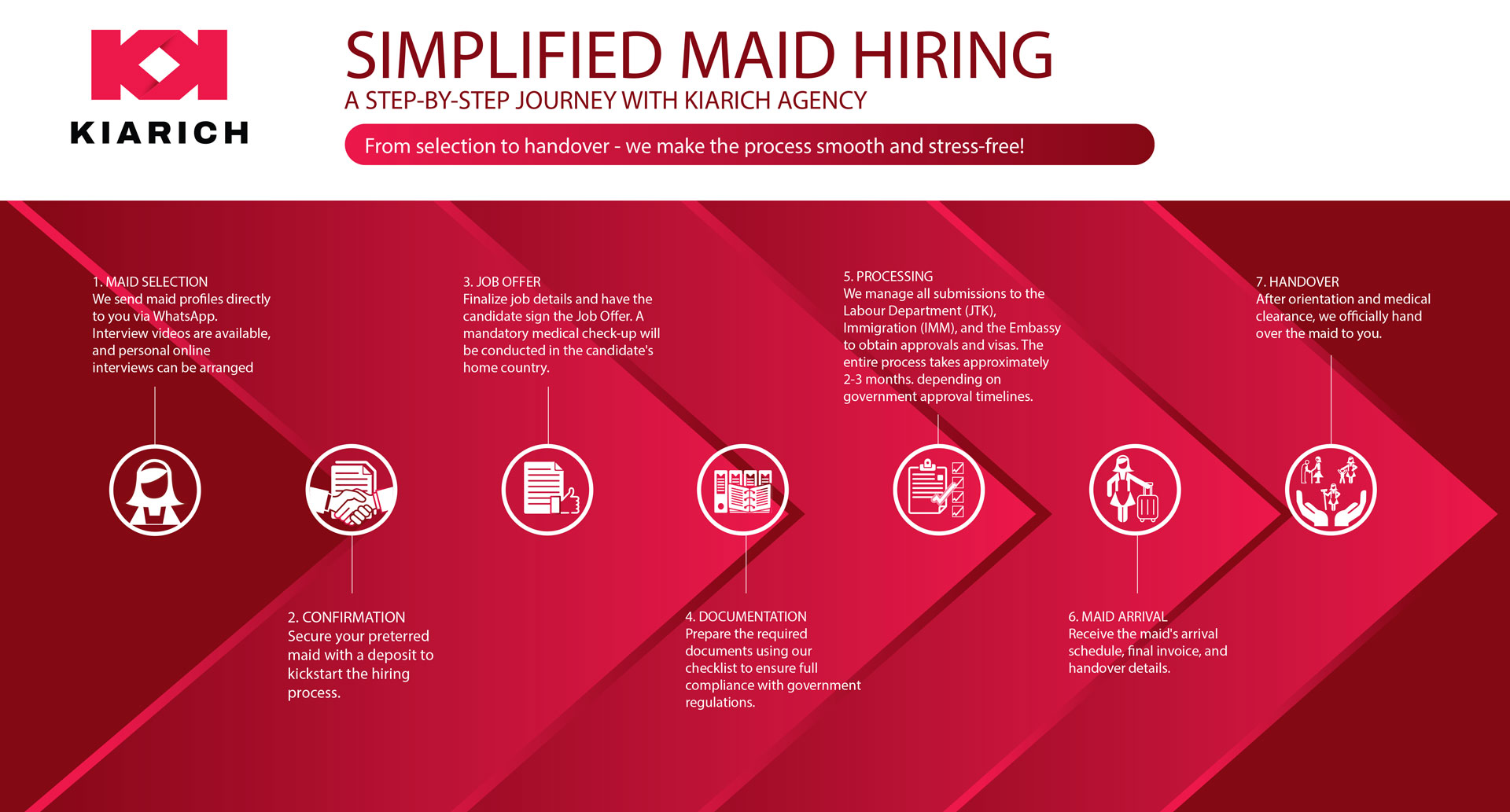 KIARICH

SIMPLIFIED MAID HIRING

A STEP-BY-STEP JOURNEY WITH KIARICH AGENCY

From selection to handover - we make the process smooth and stress-free!

1. MAID SELECTION
We send maid profiles directly to you via WhatsApp. Interview videos are available, and personal online interviews can be arranged

2. CONFIRMATION
Secure your preterred maid with a deposit to kickstart the hiring process.

3. JOB OFFER
Finalize job details and have the candidate sign the Job Offer. A mandatory medical check-up will be conducted in the candidate's home country.

4. DOCUMENTATION
Prepare the required documents using our checklist to ensure full compliance with government regulations.

5. PROCESSING
We manage all submissions to the Labour Department (JTK), Immigration (IMM), and the Embassy to obtain approvals and visas. The entire process takes approximately 2-3 months. depending on government approval timelines.

6. MAID ARRIVAL
Receive the maid's arrival schedule, final invoice, and handover details.

7. HANDOVER
After orientation and medical clearance, we officially hand over the maid to you.